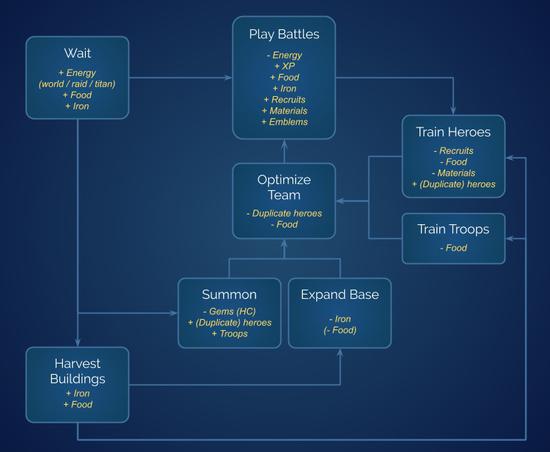 Wait

+ Energy
(world / raid / titan)
+ Food
+ Iron

Play Battles

- Energy
+ XP
+ Food
+ Iron
+ Recruits
+ Materials
+ Emblems

Train Heroes

- Recruits
- Food
- Materials
+ (Duplicate) heroes

Optimize Team

- Duplicate heroes
- Food

Train Troops

- Food

Summon

- Gems (HC)
+ (Duplicate) heroes
+ Troops

Expand Base

- Iron
(- Food)

Harvest Buildings

+ Iron
+ Food